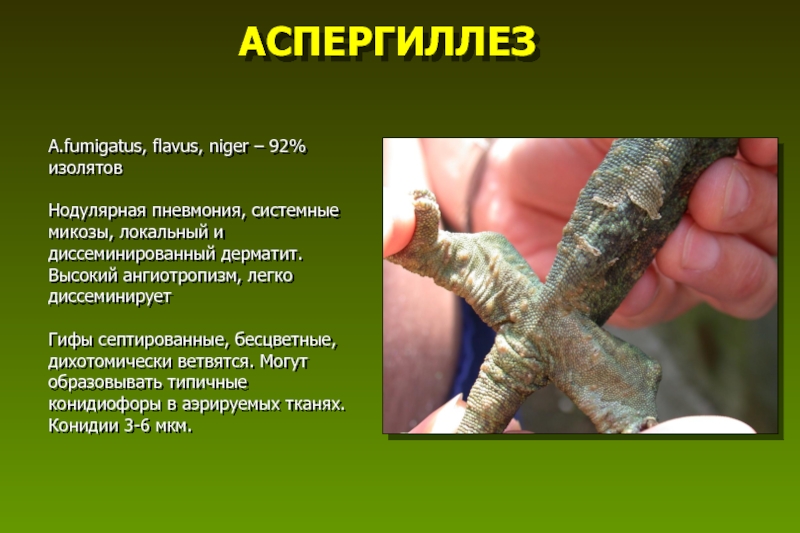 АСПЕРГИЛЛЕЗ

A.fumigatus, flavus, niger – 92% изолятов

Нодулярная пневмония, системные микозы, локальный и диссеминированный дерматит. Высокий ангиотропизм, легко диссеминирует

Гифы септированные, бесцветные, дихотомически ветвятся. Могут образовывать типичные конидиофоры в аэрируемых тканях. Конидии 3-6 мкм.